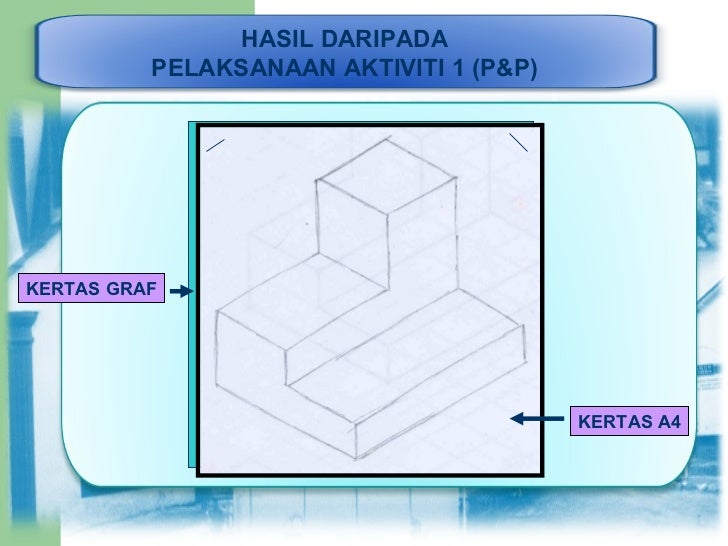 HASIL DARIPADA
PELAKSANAAN AKTIVITI 1 (P&P)

KERTAS GRAF

KERTAS A4